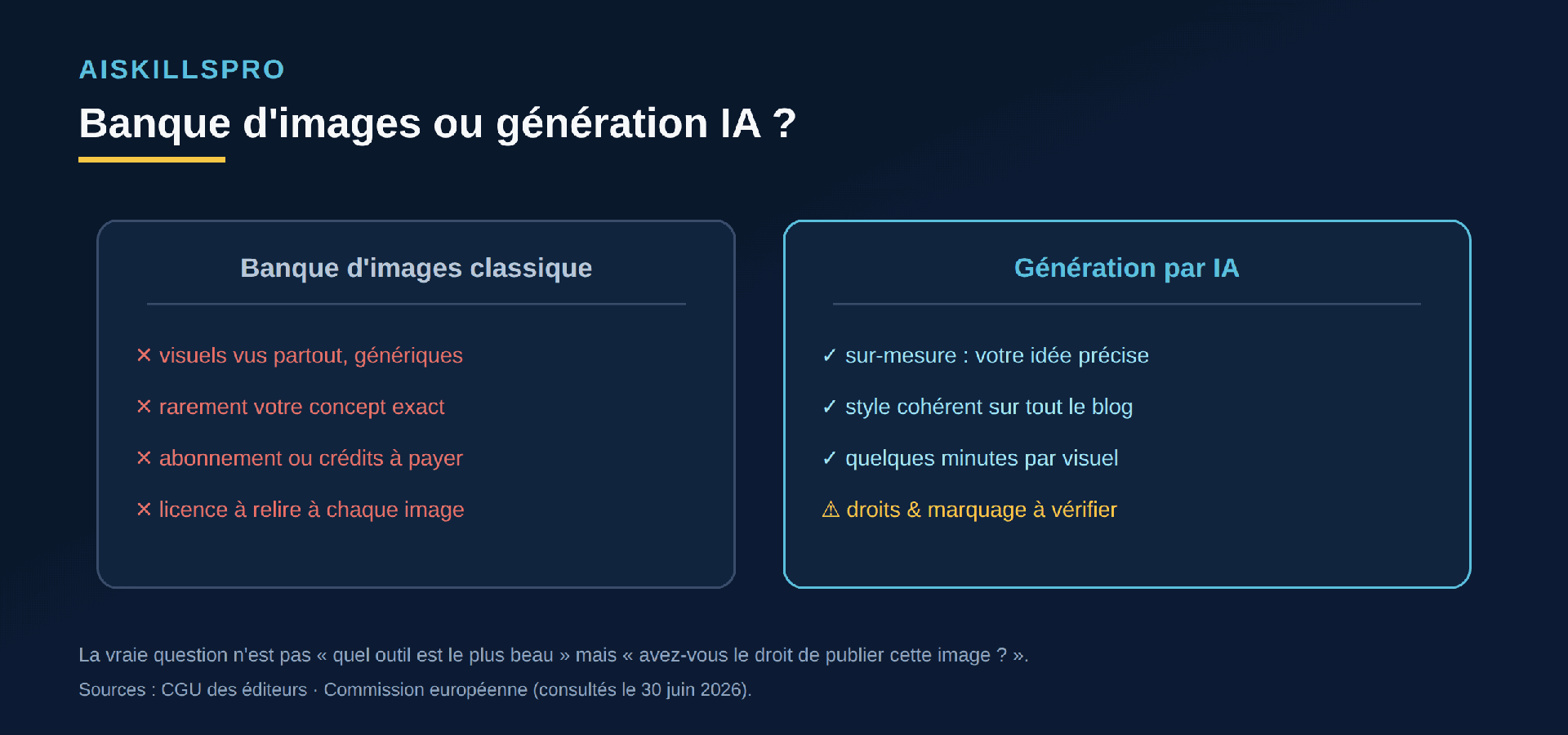 AISKILLSPRO

Banque d'images ou génération IA ?

Banque d'images classique

✕ visuels vus partout, génériques

✕ rarement votre concept exact

✕ abonnement ou crédits à payer

✕ licence à relire à chaque image

Génération par IA

✓ sur-mesure : votre idée précise

✓ style cohérent sur tout le blog

✓ quelques minutes par visuel

⚠ droits & marquage à vérifier

La vraie question n'est pas « quel outil est le plus beau » mais « avez-vous le droit de publier cette image ? ».

Sources : CGU des éditeurs · Commission européenne (consultés le 30 juin 2026).